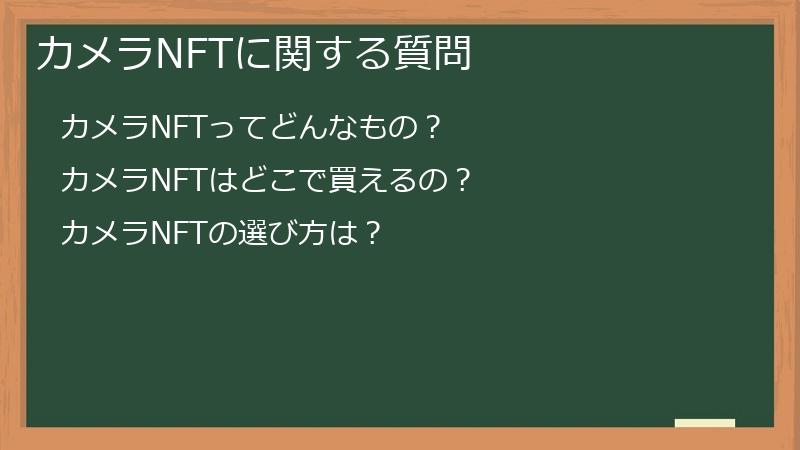 カメラNFTに関する質問

カメラNFTってどんなもの？

カメラNFTはどこで買えるの？

カメラNFTの選び方は？